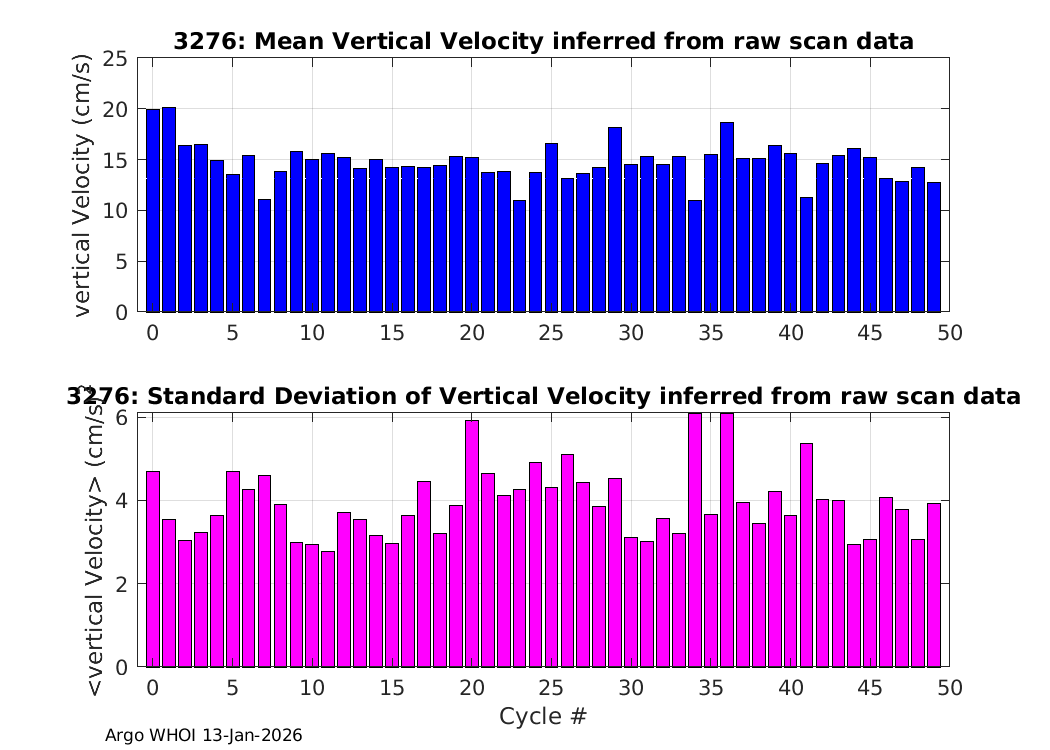 3276: Mean Vertical Velocity inferred from raw scan data

vertical Velocity (cm/s)

25
20
15
10
5
0

0 5 10 15 20 25 30 35 40 45 50

3276: Standard Deviation of Vertical Velocity inferred from raw scan data

<vertical Velocity> (cm/s)

6
4
2
0

0 5 10 15 20 25 30 35 40 45 50

Cycle #

Argo WHOI 13-Jan-2026